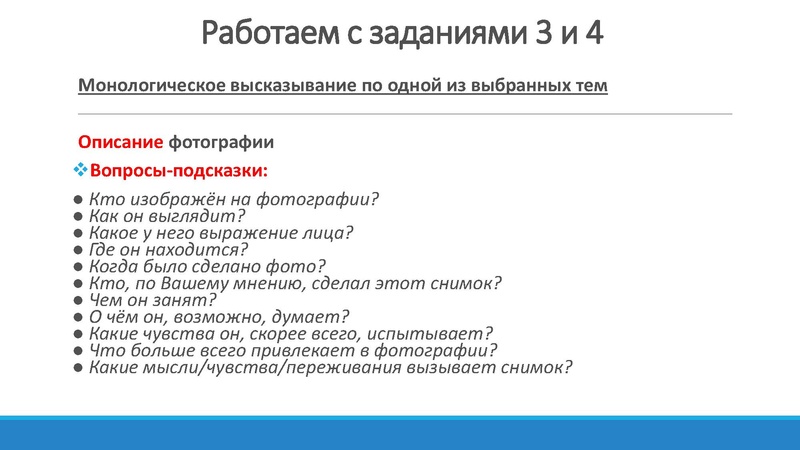 Работаем с заданиями 3 и 4

Монологическое высказывание по одной из выбранных тем

Описание фотографии

❖Вопросы-подсказки:

● Кто изображён на фотографии?
● Как он выглядит?
● Какое у него выражение лица?
● Где он находится?
● Когда было сделано фото?
● Кто, по Вашему мнению, сделал этот снимок?
● Чем он занят?
● О чём он, возможно, думает?
● Какие чувства он, скорее всего, испытывает?
● Что больше всего привлекает в фотографии?
● Какие мысли/чувства/переживания вызывает снимок?